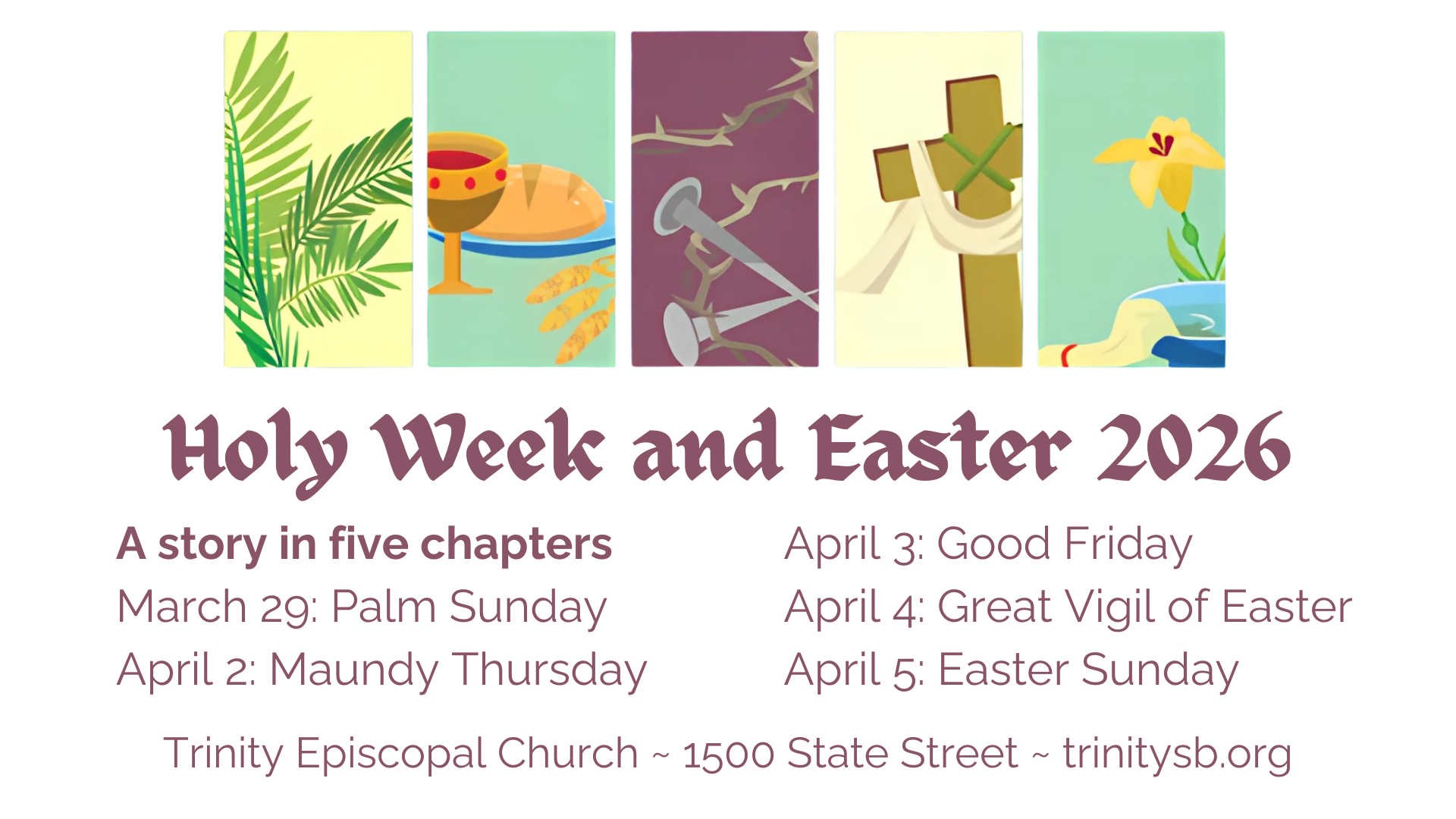 Holy Week and Easter 2026

A story in five chapters

March 29: Palm Sunday

April 2: Maundy Thursday

April 3: Good Friday

April 4: Great Vigil of Easter

April 5: Easter Sunday

Trinity Episcopal Church ~ 1500 State Street ~ trinitysb.org